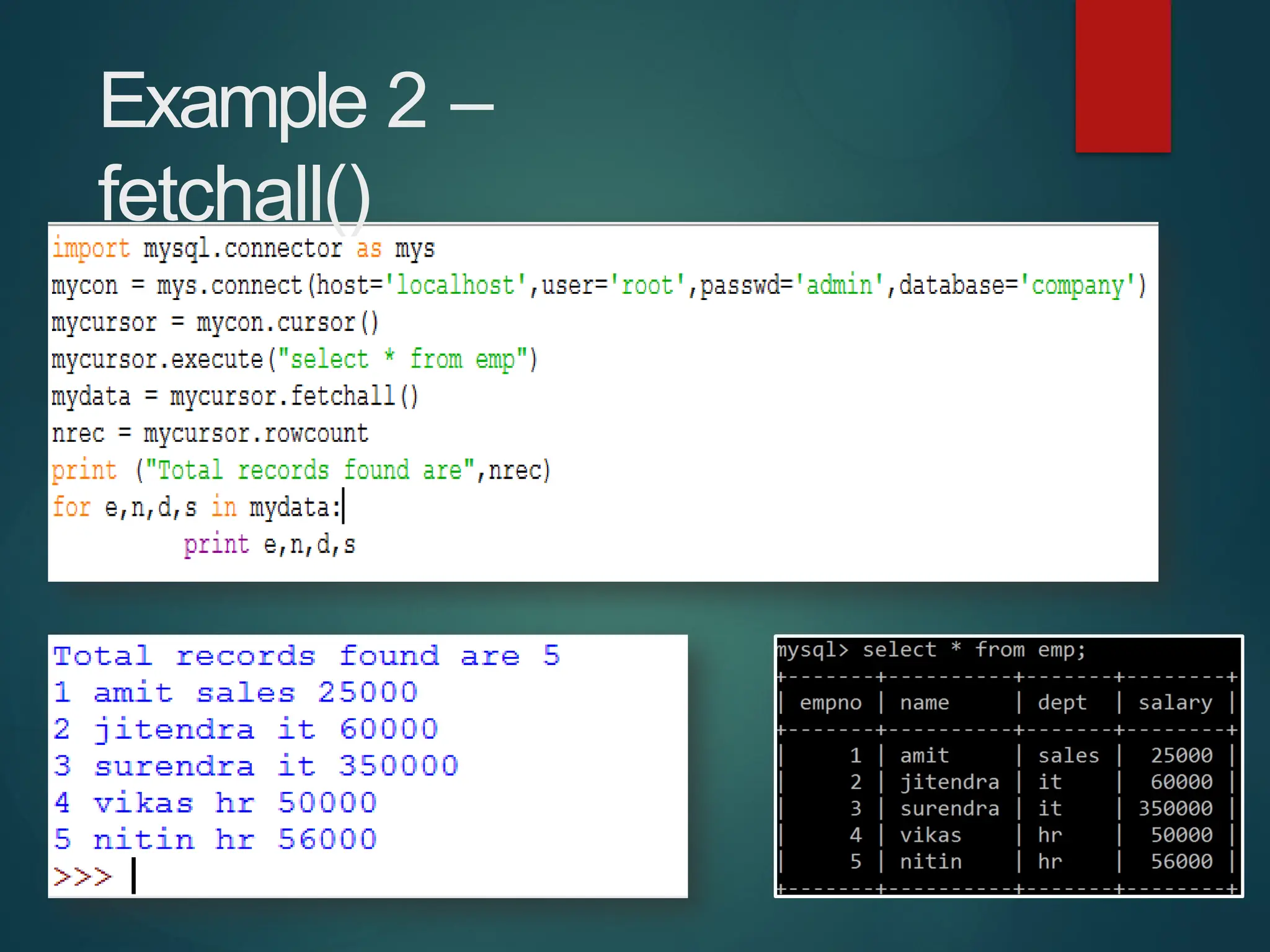 Example 2 – fetchall()

import mysql.connector as mys
mycon = mys.connect(host='localhost',user='root',passwd='admin',database='company')
mycursor = mycon.cursor()
mycursor.execute("select * from emp")
mydata = mycursor.fetchall()
nrec = mycursor.rowcount
print ("Total records found are",nrec)
for e,n,d,s in mydata:
        print e,n,d,s

Total records found are 5
1 amit sales 25000
2 jitendra it 60000
3 surendra it 350000
4 vikas hr 50000
5 nitin hr 56000
>>>

mysql> select * from emp;

| empno | name | dept | salary |
|---|---|---|---|
| 1 | amit | sales | 25000 |
| 2 | jitendra | it | 60000 |
| 3 | surendra | it | 350000 |
| 4 | vikas | hr | 50000 |
| 5 | nitin | hr | 56000 |